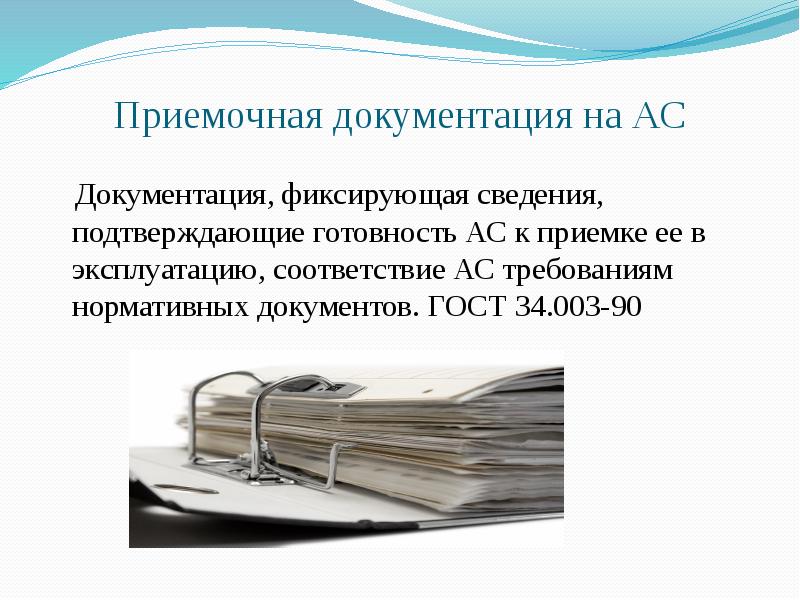 Приемочная документация на АС

Документация, фиксирующая сведения, подтверждающие готовность АС к приемке ее в эксплуатацию, соответствие АС требованиям нормативных документов. ГОСТ 34.003-90